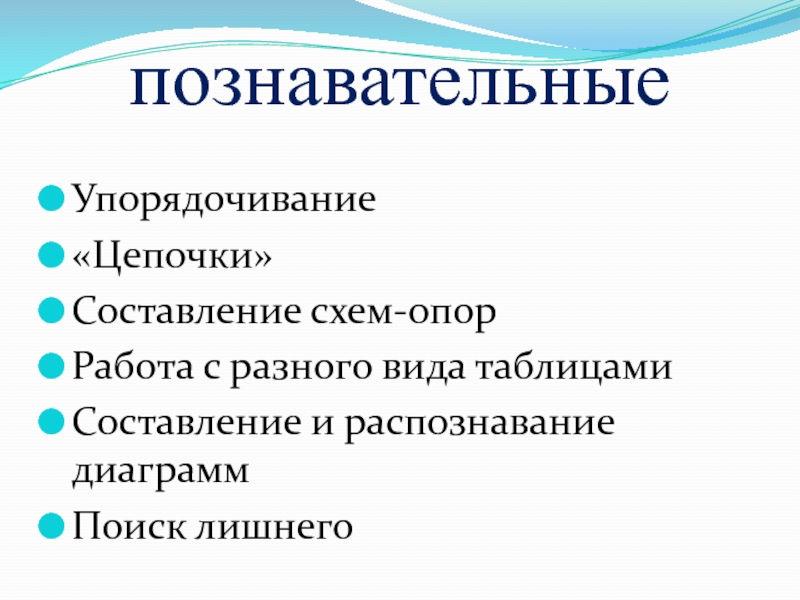 познавательные

Упорядочивание
«Цепочки»
Составление схем-опор
Работа с разного вида таблицами
Составление и распознавание диаграмм
Поиск лишнего